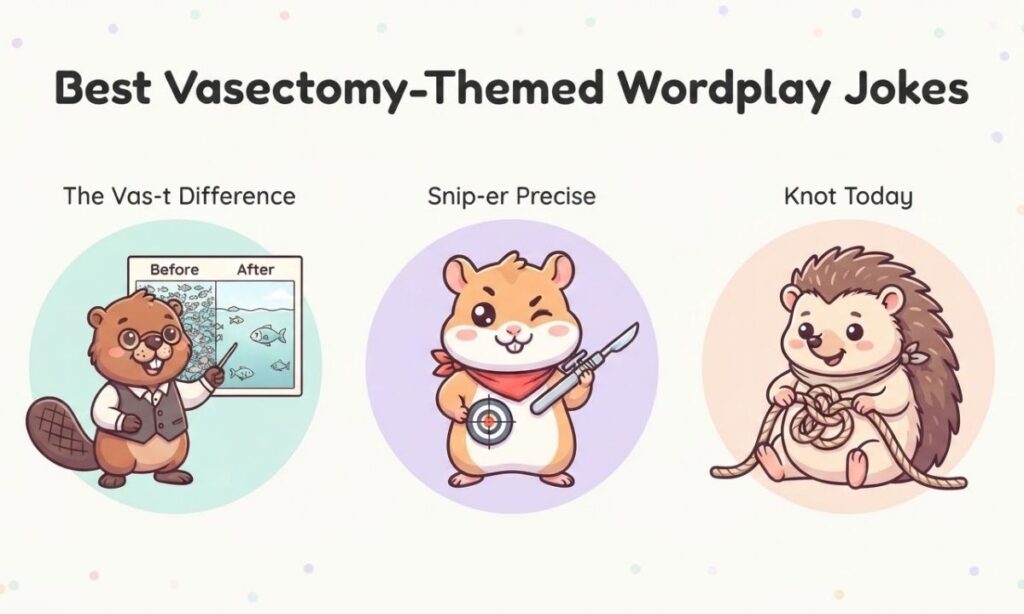 Best Vasectomy-Themed Wordplay Jokes

The Vas-t Difference

Before After

Snip-er Precise

Knot Today